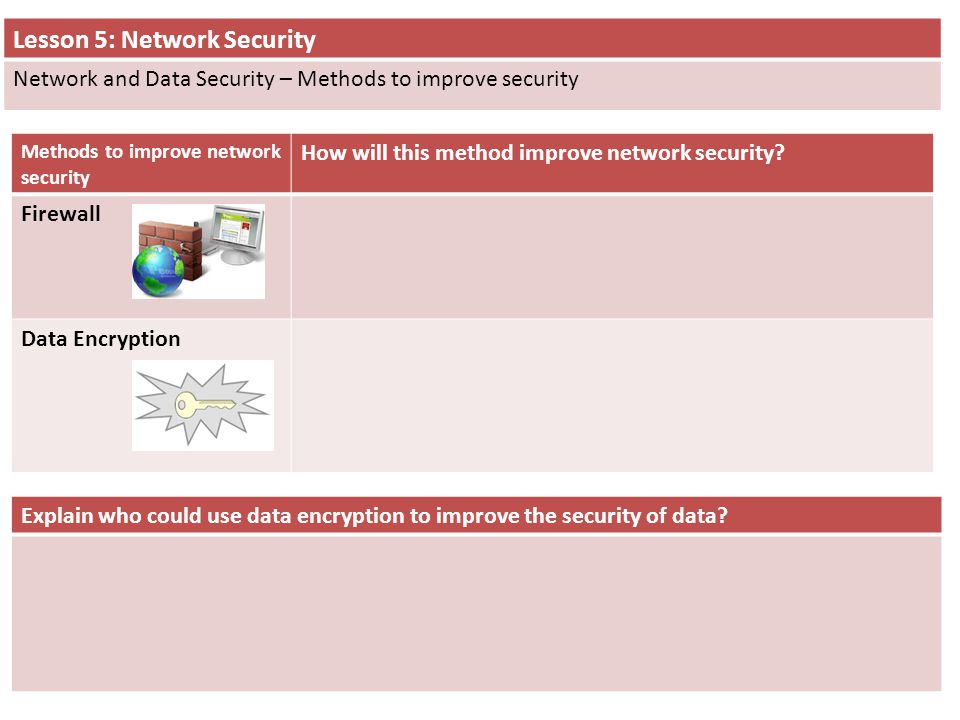 Lesson 5: Network Security

Network and Data Security – Methods to improve security

| Methods to improve network security | How will this method improve network security? |
|---|---|
| Firewall | |
| Data Encryption | |

Explain who could use data encryption to improve the security of data?